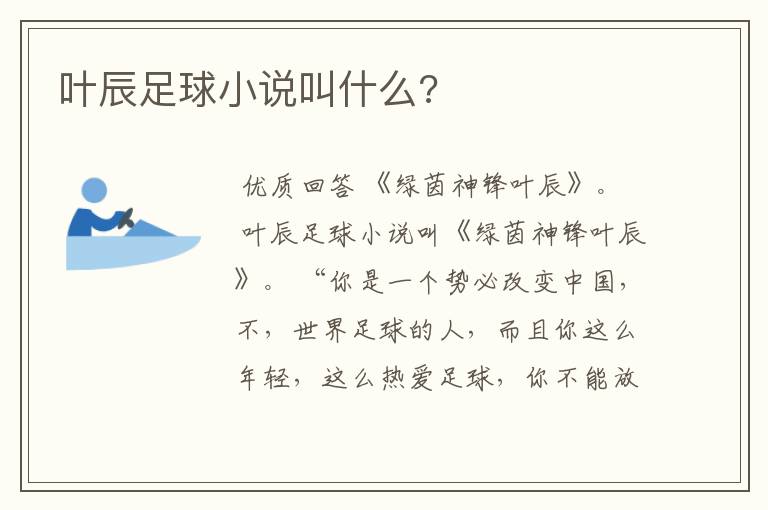 叶辰足球小说叫什么?

优质回答 《绿茵神锋叶辰》。

叶辰足球小说叫《绿茵神锋叶辰》。 “你是一个势必改变中国,不,世界足球的人,而且你这么年轻,这么热爱足球,你不能放